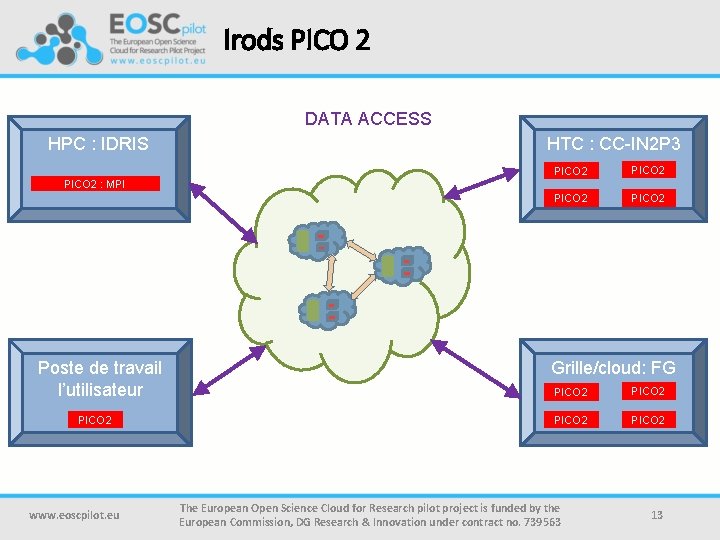 EOSCpilot
The European Open Science Cloud for Research Pilot Project
www.eoscpilot.eu

Irods PICO 2

DATA ACCESS

HPC : IDRIS
PICO2 : MPI

HTC : CC-IN2P3
PICO2
PICO2
PICO2
PICO2

Poste de travail l'utilisateur
PICO2

Grille/cloud: FG
PICO2
PICO2
PICO2
PICO2

www.eoscpilot.eu

The European Open Science Cloud for Research pilot project is funded by the European Commission, DG Research & Innovation under contract no. 739563

13